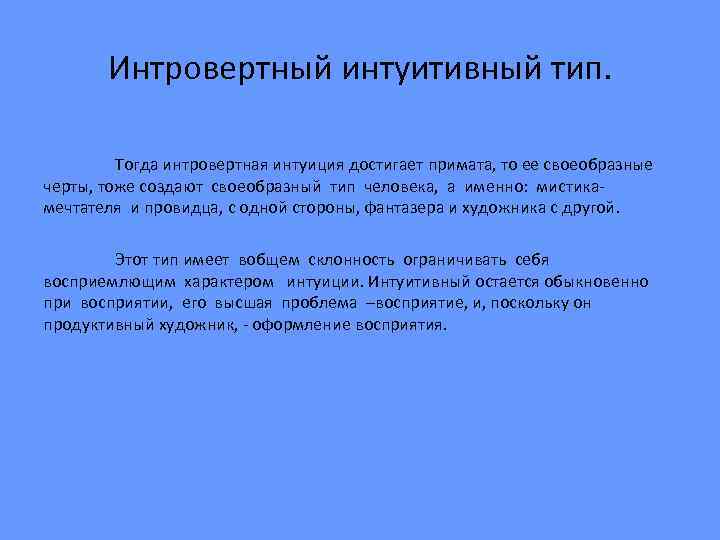 Интровертный интуитивный тип.

Тогда интровертная интуиция достигает примата, то ее своеобразные черты, тоже создают своеобразный тип человека, а именно: мистика-мечтателя и провидца, с одной стороны, фантазера и художника с другой.

Этот тип имеет вобщем склонность ограничивать себя восприемлющим характером интуиции. Интуитивный остается обыкновенно при восприятии, его высшая проблема –восприятие, и, поскольку он продуктивный художник, - оформление восприятия.